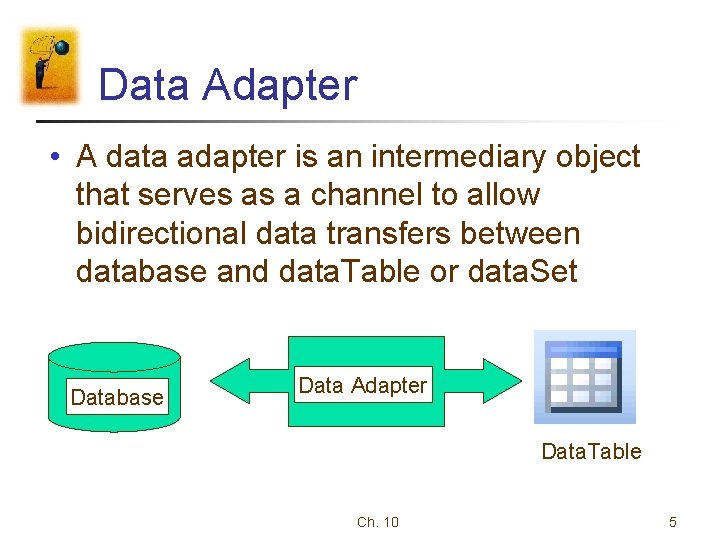 Data Adapter

• A data adapter is an intermediary object that serves as a channel to allow bidirectional data transfers between database and dataTable or dataSet

Database

Data Adapter

DataTable

Ch. 10

5